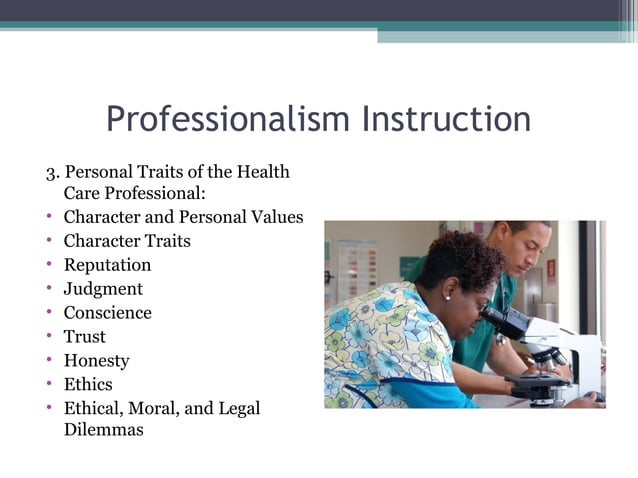 Professionalism Instruction

3. Personal Traits of the Health Care Professional:

• Character and Personal Values
• Character Traits
• Reputation
• Judgment
• Conscience
• Trust
• Honesty
• Ethics
• Ethical, Moral, and Legal Dilemmas